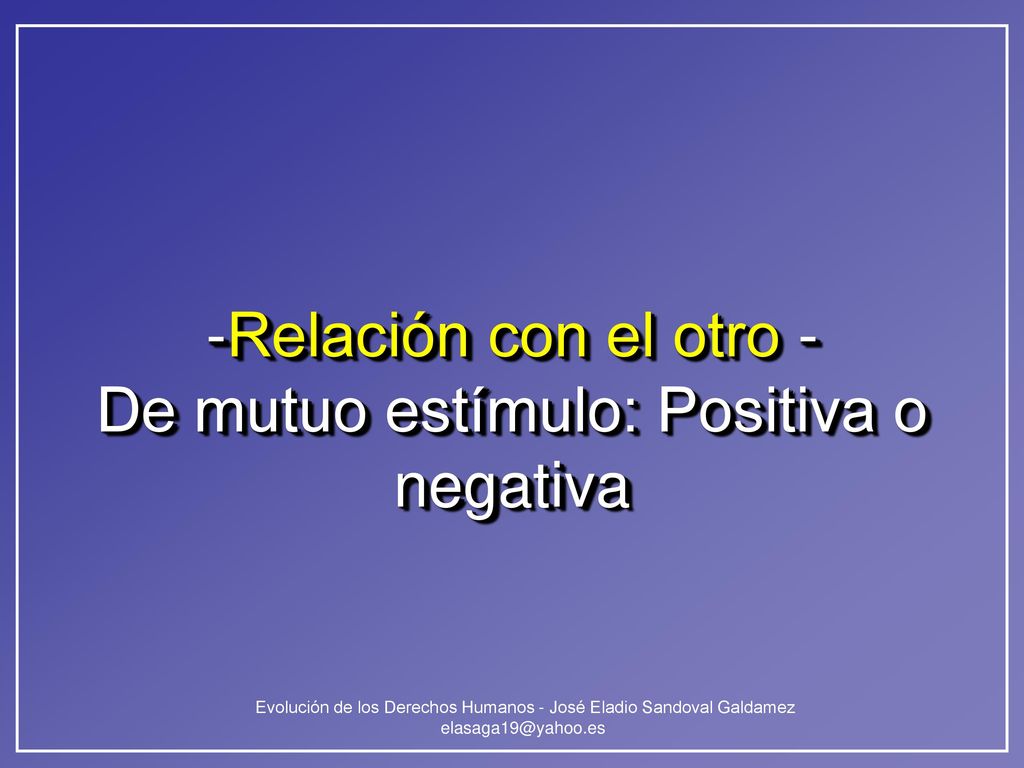 -Relación con el otro -
De mutuo estímulo: Positiva o negativa

Evolución de los Derechos Humanos - José Eladio Sandoval Galdamez
elasaga19@yahoo.es